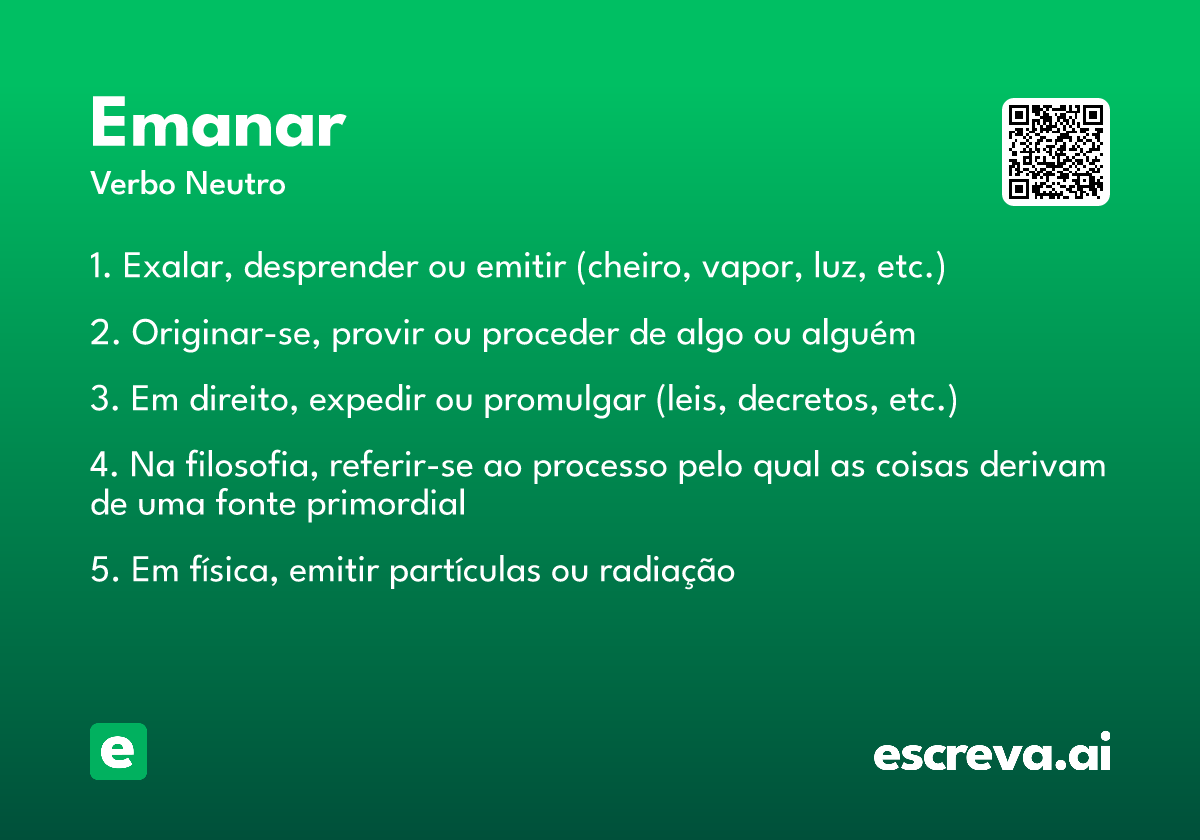 Emanar
Verbo Neutro

1. Exalar, desprender ou emitir (cheiro, vapor, luz, etc.)

2. Originar-se, provir ou proceder de algo ou alguém

3. Em direito, expedir ou promulgar (leis, decretos, etc.)

4. Na filosofia, referir-se ao processo pelo qual as coisas derivam de uma fonte primordial

5. Em física, emitir partículas ou radiação

e

escreva.ai